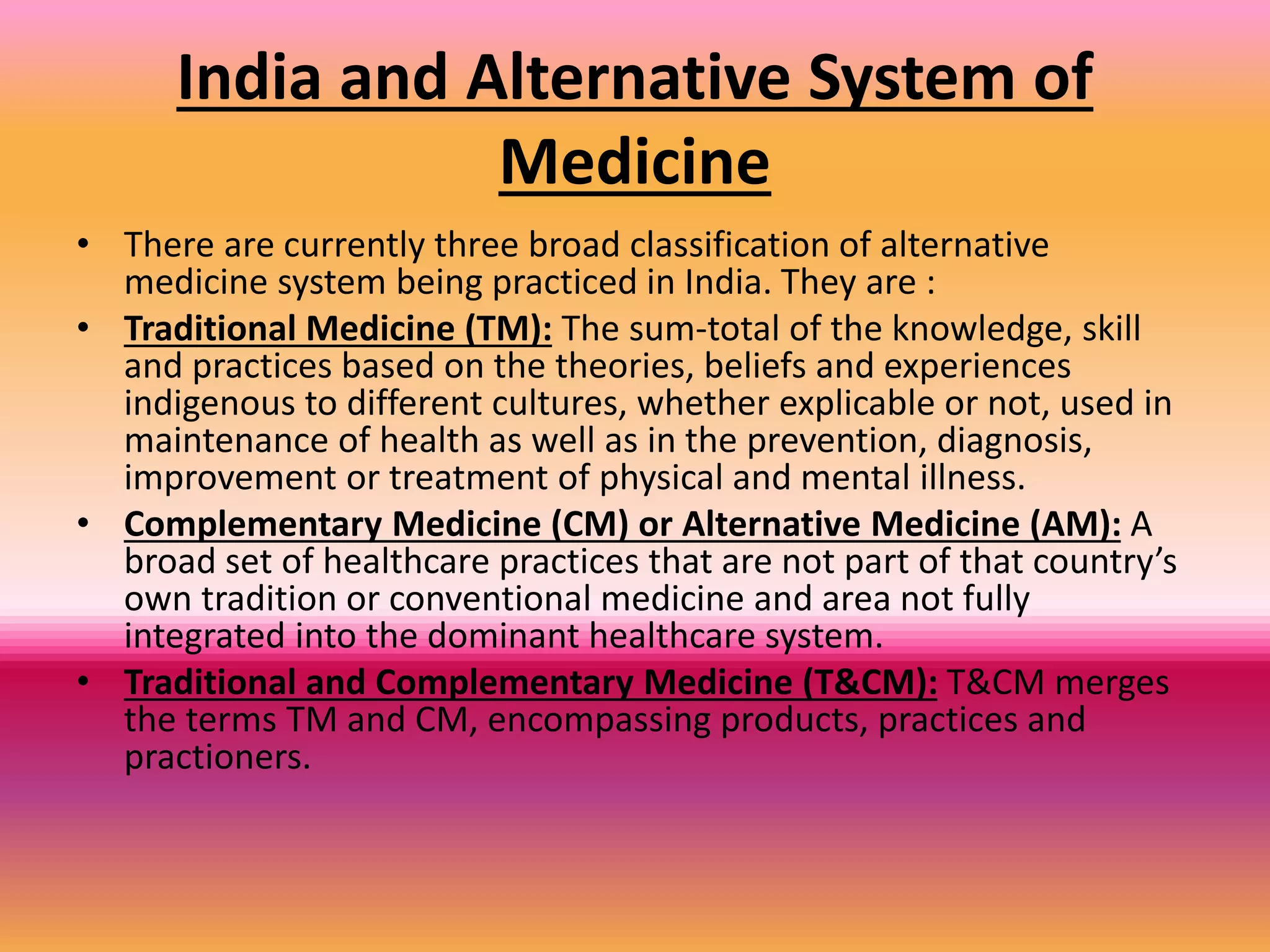 India and Alternative System of Medicine

• There are currently three broad classification of alternative medicine system being practiced in India. They are :

• Traditional Medicine (TM): The sum-total of the knowledge, skill and practices based on the theories, beliefs and experiences indigenous to different cultures, whether explicable or not, used in maintenance of health as well as in the prevention, diagnosis, improvement or treatment of physical and mental illness.

• Complementary Medicine (CM) or Alternative Medicine (AM): A broad set of healthcare practices that are not part of that country's own tradition or conventional medicine and area not fully integrated into the dominant healthcare system.

• Traditional and Complementary Medicine (T&CM): T&CM merges the terms TM and CM, encompassing products, practices and practioners.